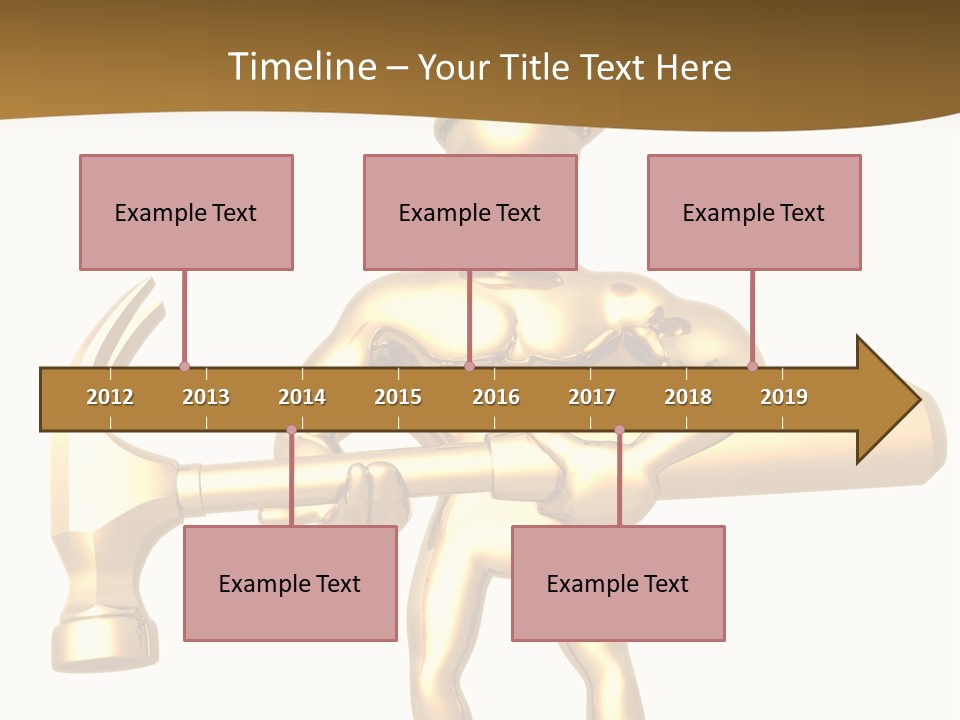 Timeline – Your Title Text Here

Example Text

Example Text

Example Text

2012 2013 2014 2015 2016 2017 2018 2019

Example Text

Example Text